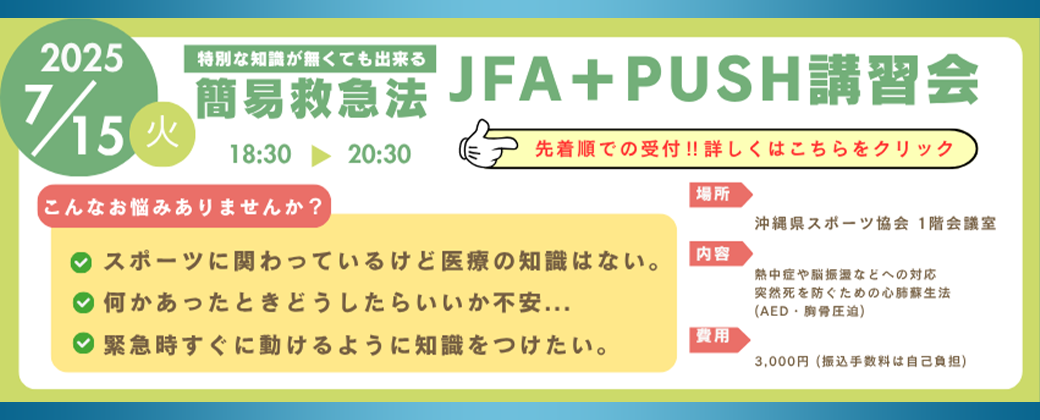 2025
7/15 火

特別な知識が無くても出来る
簡易救急法

JFA＋PUSH講習会

18:30 ▶ 20:30

先着順での受付!! 詳しくはこちらをクリック

こんなお悩みありませんか？

スポーツに関わっているけど医療の知識はない。
何かあったときどうしたらいいか不安...
緊急時すぐに動けるように知識をつけたい。

場所
沖縄県スポーツ協会 1階会議室

内容
熱中症や脳振盪などへの対応
突然死を防ぐための心肺蘇生法
(AED・胸骨圧迫)

費用
3,000円 (振込手数料は自己負担)